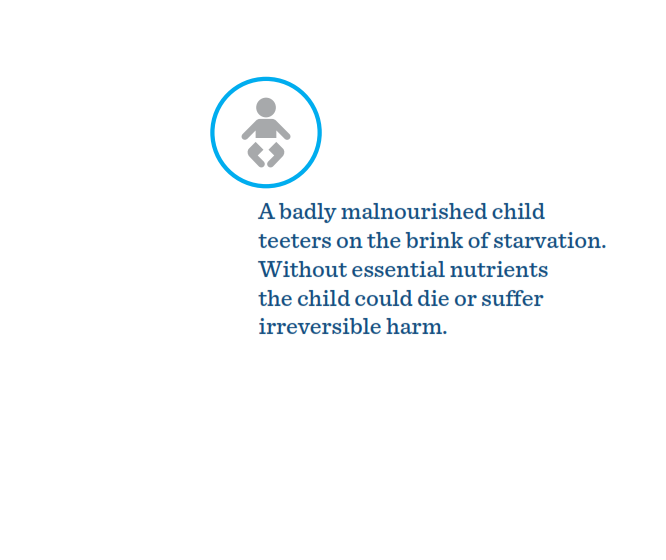 A badly malnourished child teeters on the brink of starvation. Without essential nutrients the child could die or suffer irreversible harm.